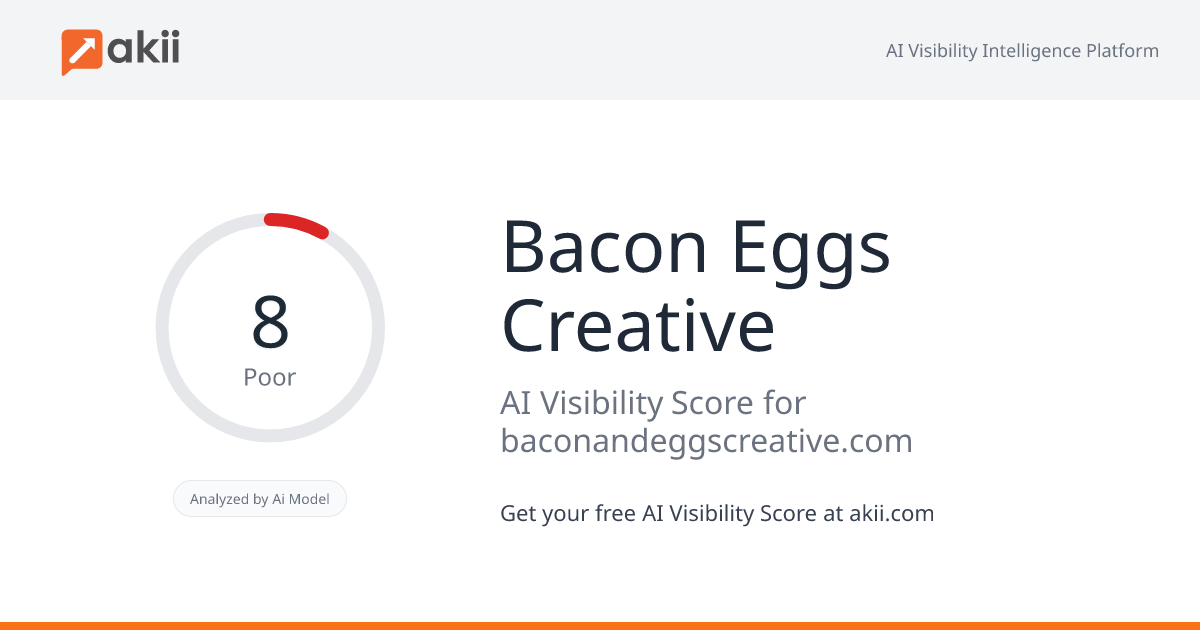 akii

AI Visibility Intelligence Platform

8
Poor

Analyzed by Ai Model

Bacon Eggs Creative

AI Visibility Score for baconandeggscreative.com

Get your free AI Visibility Score at akii.com